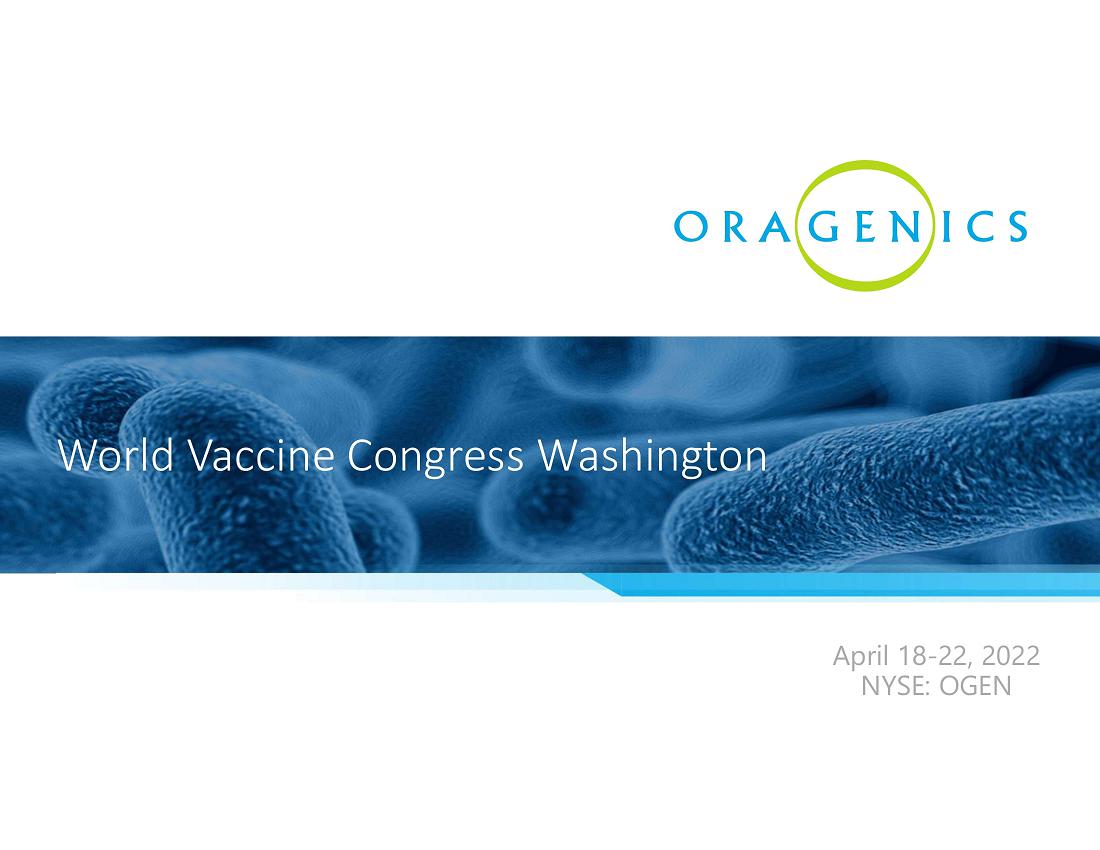 ORAGENICS

World Vaccine Congress Washington

April 18-22, 2022
NYSE: OGEN